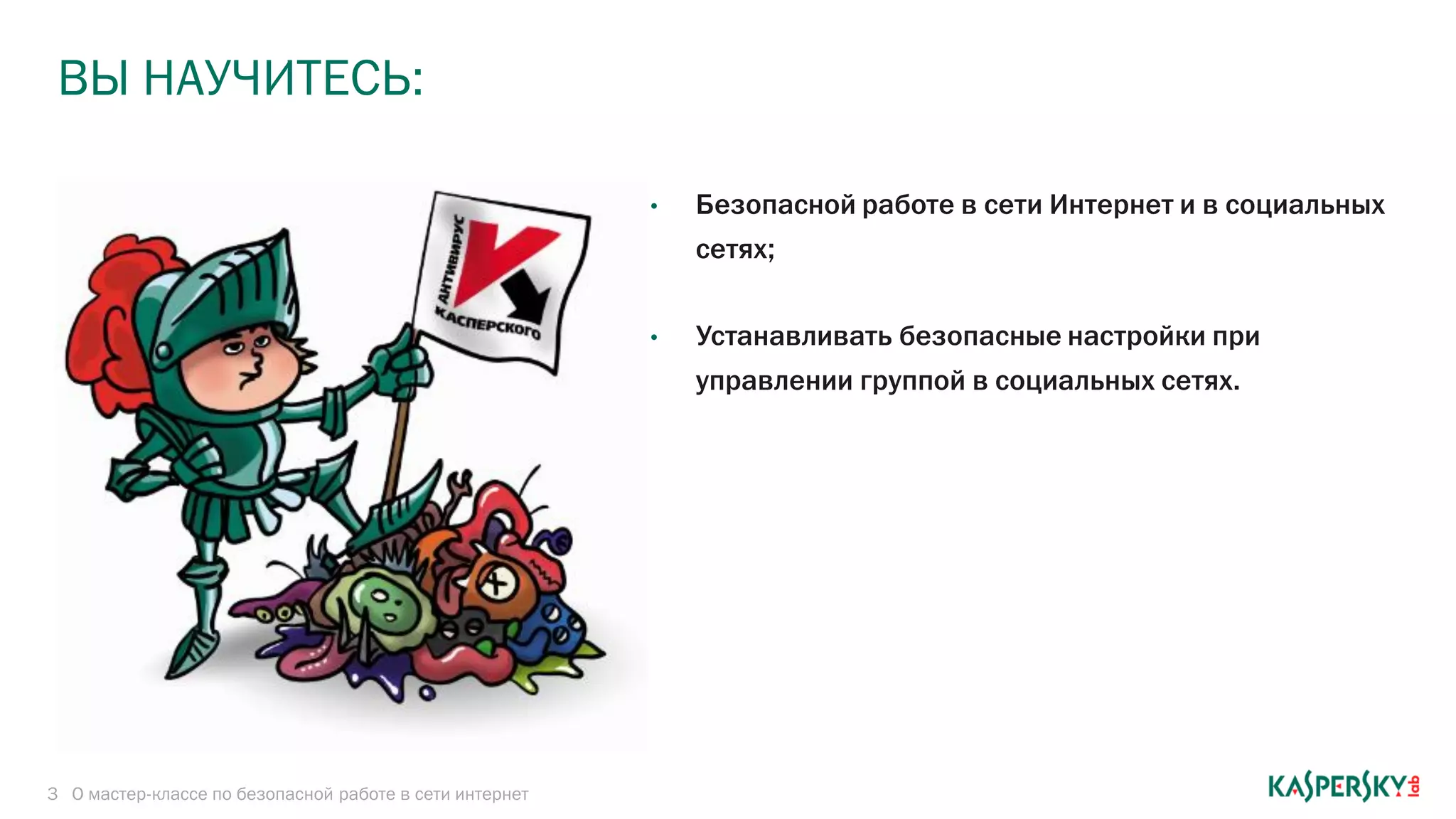 ВЫ НАУЧИТЕСЬ:

АНТИВИРУС КАСПЕРСКОГО

• Безопасной работе в сети Интернет и в социальных сетях;

• Устанавливать безопасные настройки при управлении группой в социальных сетях.

3 О мастер-классе по безопасной работе в сети интернет

KASPERSKY lab